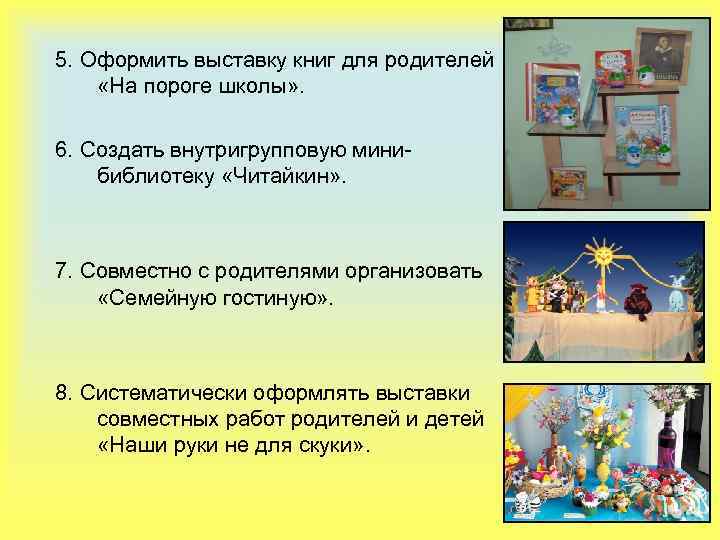 5. Оформить выставку книг для родителей «На пороге школы».

6. Создать внутригрупповую мини-библиотеку «Читайкин».

7. Совместно с родителями организовать «Семейную гостиную».

8. Систематически оформлять выставки совместных работ родителей и детей «Наши руки не для скуки».